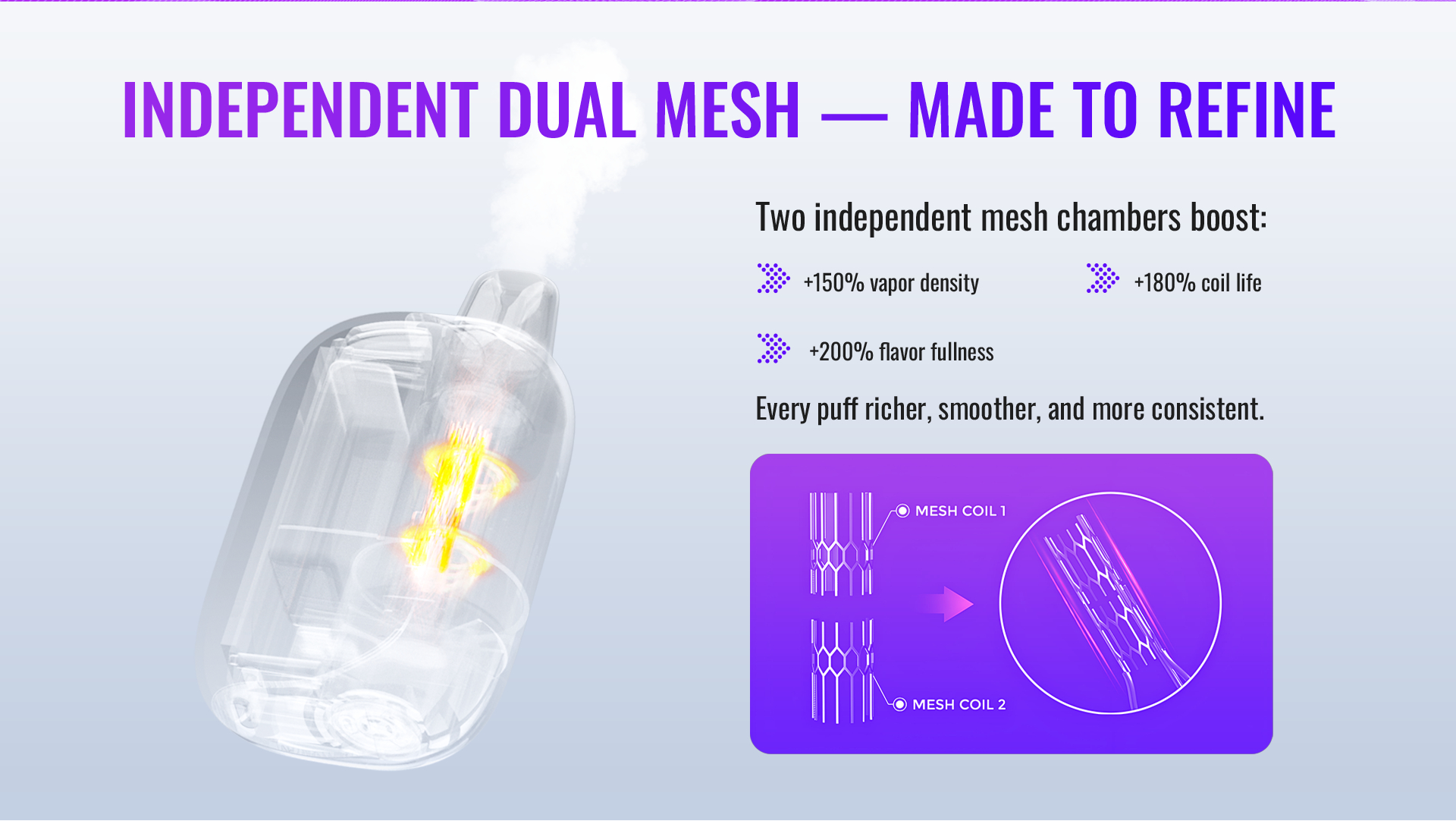 INDEPENDENT DUAL MESH — MADE TO REFINE

Two independent mesh chambers boost:

+150% vapor density

+180% coil life

+200% flavor fullness

Every puff richer, smoother, and more consistent.

MESH COIL 1

MESH COIL 2